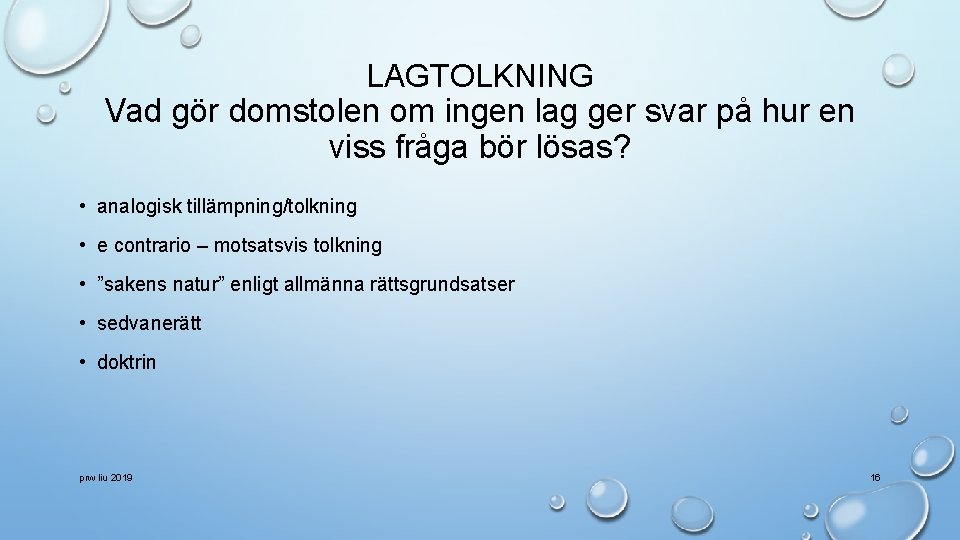 LAGTOLKNING
Vad gör domstolen om ingen lag ger svar på hur en viss fråga bör lösas?

• analogisk tillämpning/tolkning
• e contrario – motsatsvis tolkning
• ”sakens natur” enligt allmänna rättsgrundsatser
• sedvanerätt
• doktrin

pnw liu 2019

16